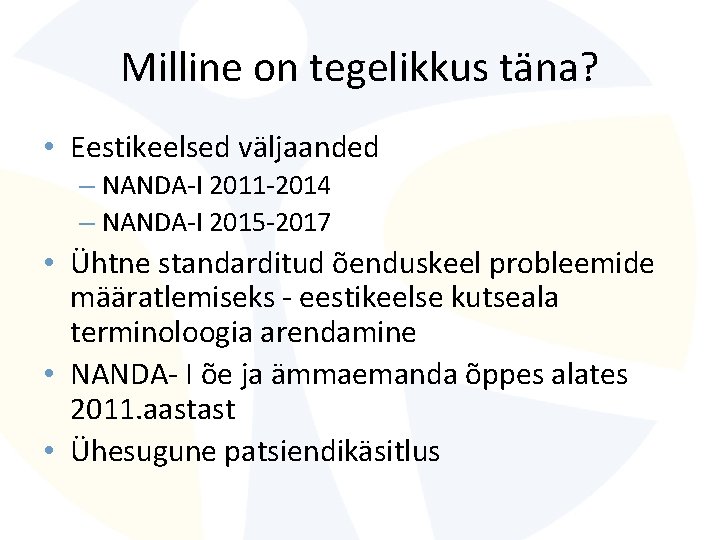 Milline on tegelikkus täna?

• Eestikeelsed väljaanded
  – NANDA-I 2011-2014
  – NANDA-I 2015-2017
• Ühtne standarditud õenduskeel probleemide määratlemiseks - eestikeelse kutseala terminoloogia arendamine
• NANDA- I õe ja ämmaemanda õppes alates 2011.aastast
• Ühesugune patsiendikäsitlus